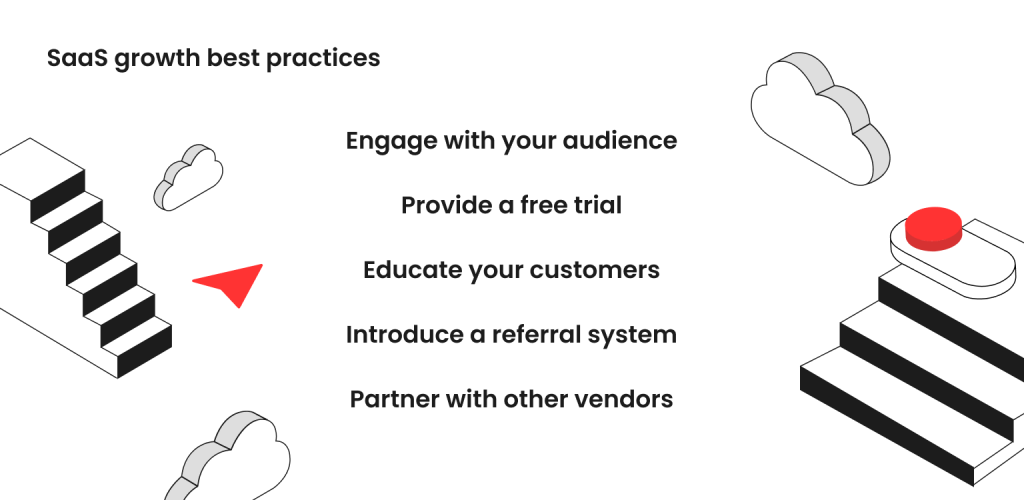 SaaS growth best practices

Engage with your audience

Provide a free trial

Educate your customers

Introduce a referral system

Partner with other vendors